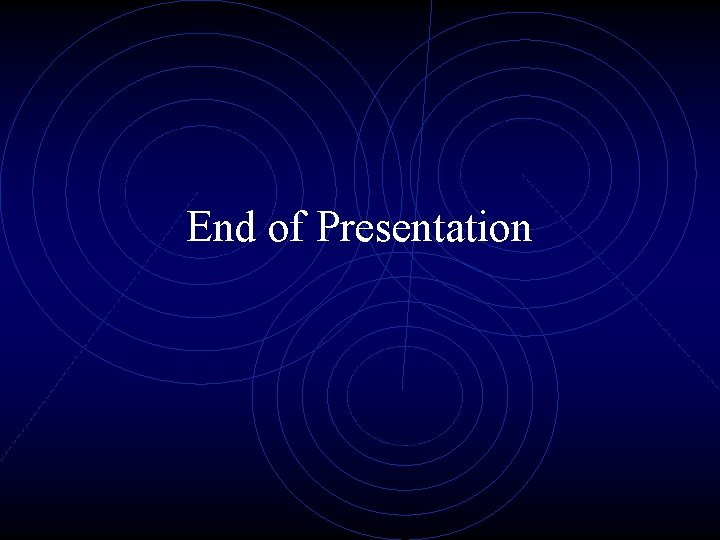 End of Presentation